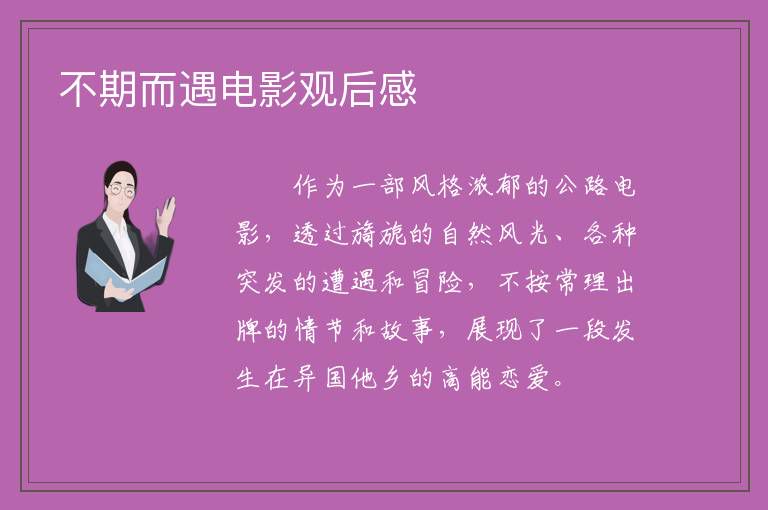 不期而遇电影观后感

作为一部风格浓郁的公路电影，透过旖旎的自然风光、各种突发的遭遇和冒险，不按常理出牌的情节和故事，展现了一段发生在异国他乡的高能恋爱。